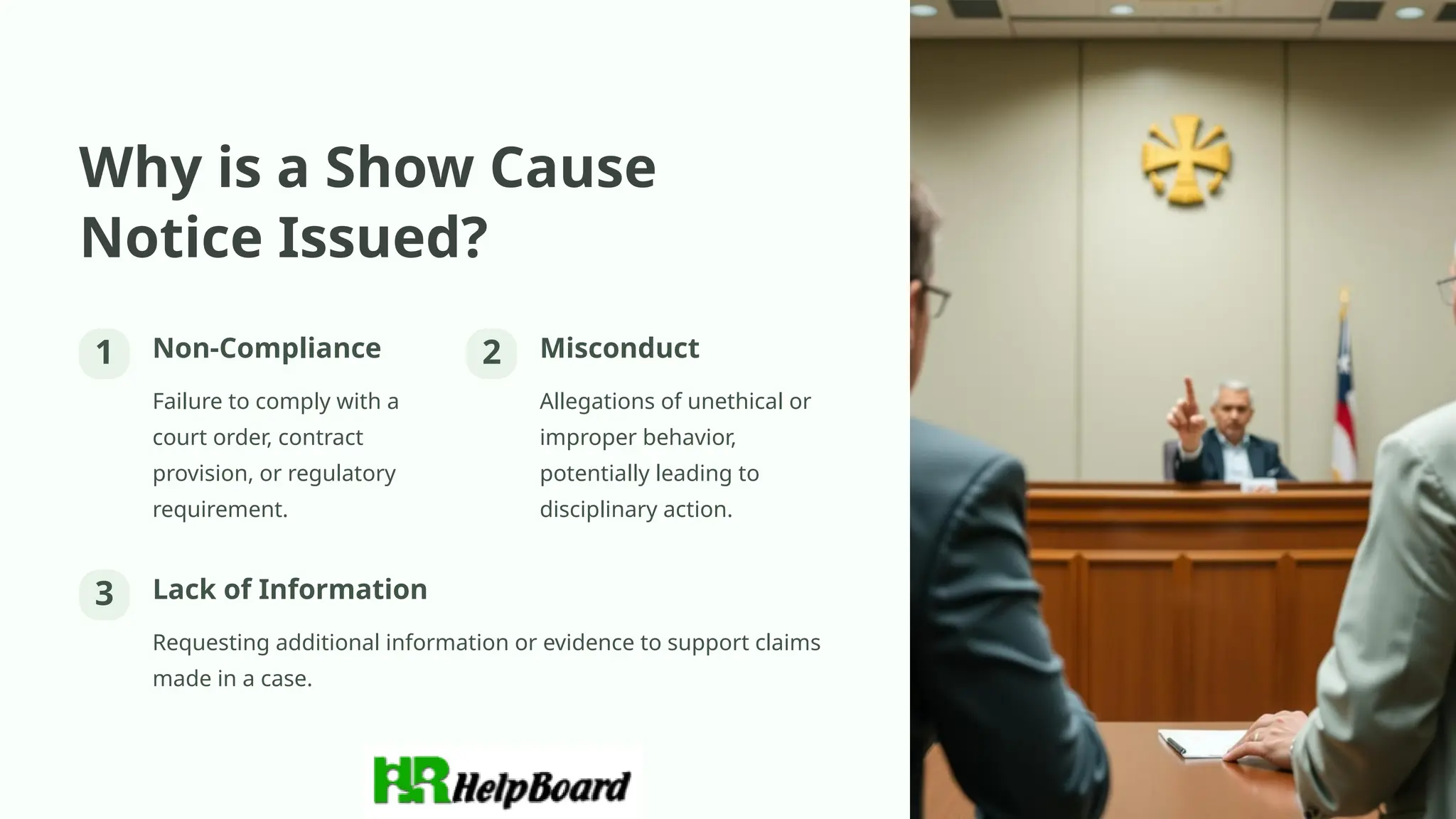 Why is a Show Cause Notice Issued?

1 Non-Compliance

Failure to comply with a court order, contract provision, or regulatory requirement.

2 Misconduct

Allegations of unethical or improper behavior, potentially leading to disciplinary action.

3 Lack of Information

Requesting additional information or evidence to support claims made in a case.

HR HelpBoard